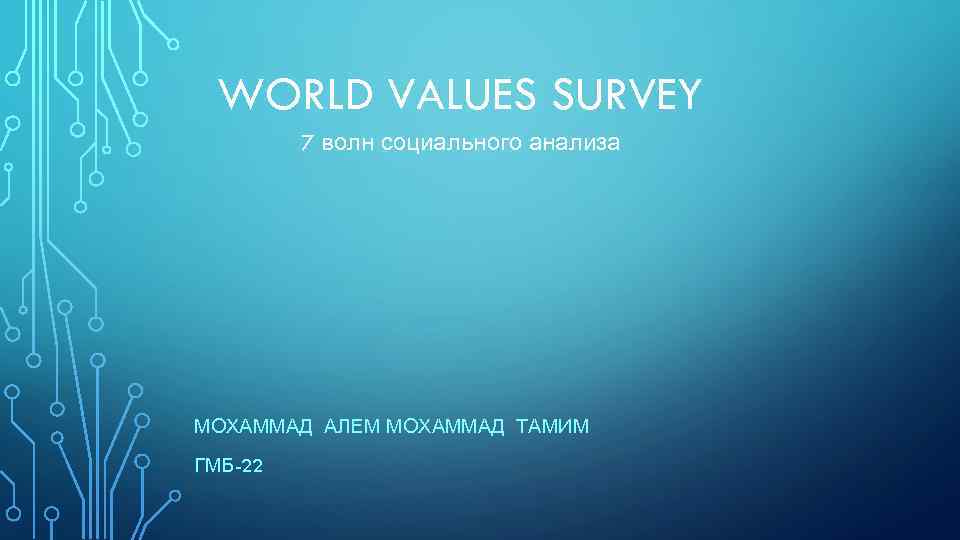 WORLD VALUES SURVEY

7 волн социального анализа

МОХАММАД АЛЕМ МОХАММАД ТАМИМ

ГМБ-22